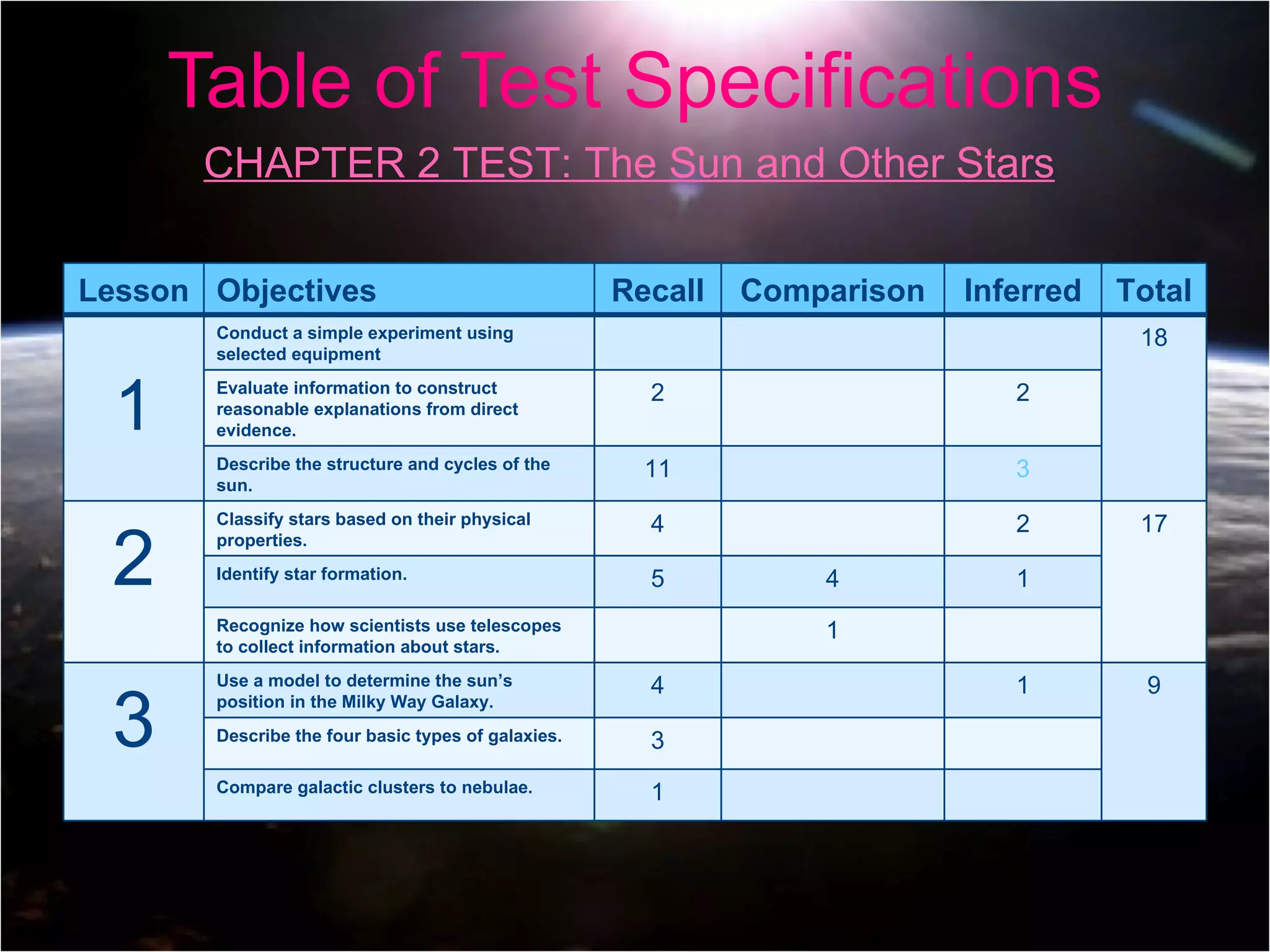 Table of Test Specifications

CHAPTER 2 TEST: The Sun and Other Stars

| Lesson | Objectives | Recall | Comparison | Inferred | Total |
|---|---|---|---|---|---|
| 1 | Conduct a simple experiment using selected equipment | | | | 18 |
| | Evaluate information to construct reasonable explanations from direct evidence. | 2 | | 2 | |
| | Describe the structure and cycles of the sun. | 11 | | 3 | |
| 2 | Classify stars based on their physical properties. | 4 | | 2 | 17 |
| | Identify star formation. | 5 | 4 | 1 | |
| | Recognize how scientists use telescopes to collect information about stars. | | 1 | | |
| 3 | Use a model to determine the sun's position in the Milky Way Galaxy. | 4 | | 1 | 9 |
| | Describe the four basic types of galaxies. | 3 | | | |
| | Compare galactic clusters to nebulae. | 1 | | | |